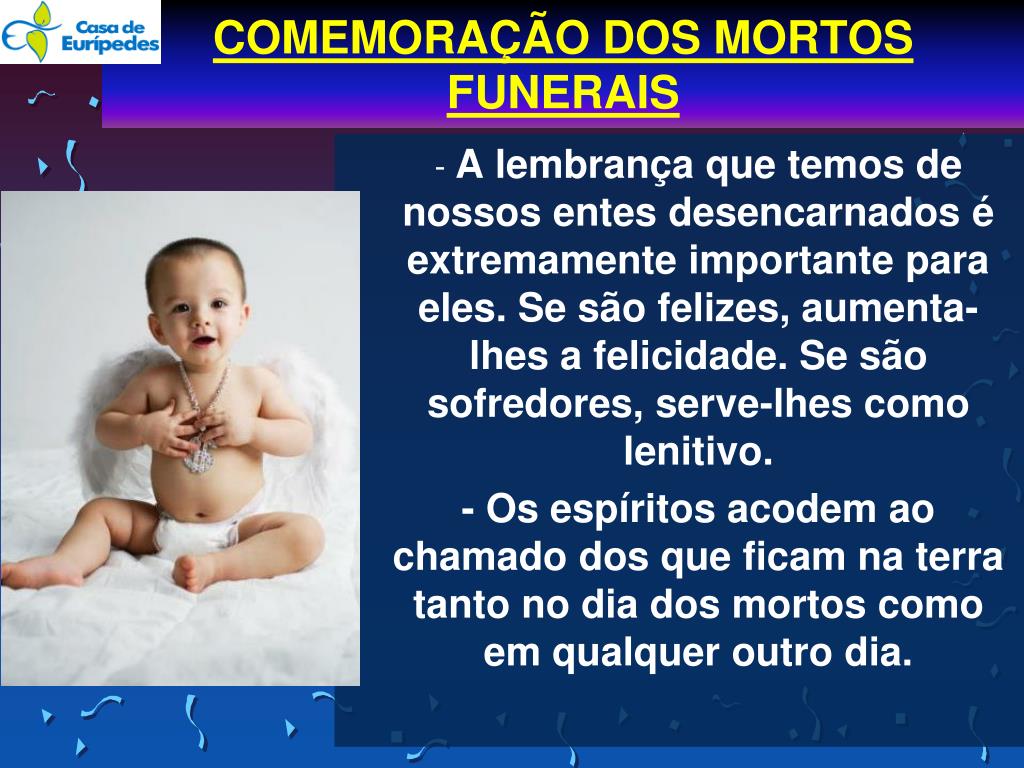 Casa de Eurípedes

COMEMORAÇÃO DOS MORTOS
FUNERAIS

- A lembrança que temos de nossos entes desencarnados é extremamente importante para eles. Se são felizes, aumenta-lhes a felicidade. Se são sofredores, serve-lhes como lenitivo.

- Os espíritos acodem ao chamado dos que ficam na terra tanto no dia dos mortos como em qualquer outro dia.